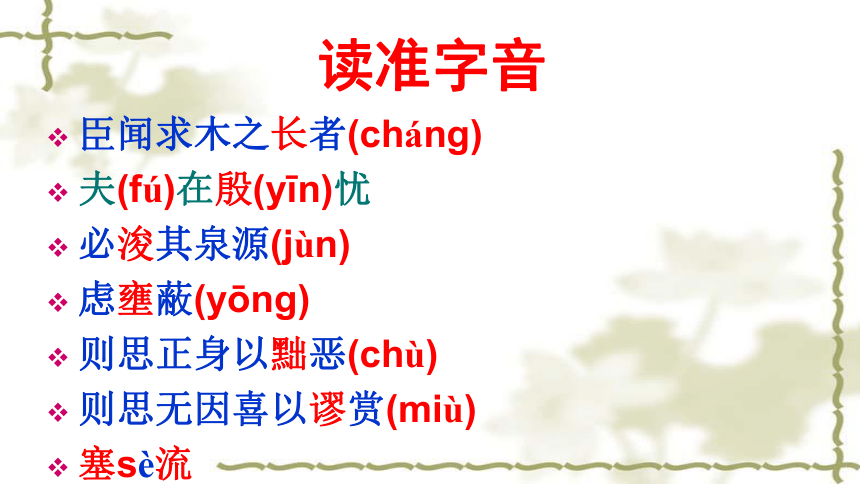 读准字音

❖ 臣闻求木之长者(cháng)
❖ 夫(fú)在殷(yīn)忧
❖ 必浚其泉源(jùn)
❖ 虑壅蔽(yōng)
❖ 则思正身以黜恶(chù)
❖ 则思无因喜以谬赏(miù)
❖ 塞sè流